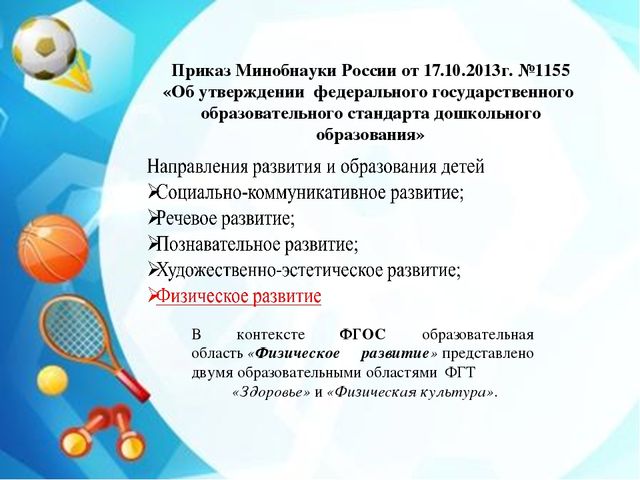 Приказ Минобнауки России от 17.10.2013г. №1155 «Об утверждении федерального государственного образовательного стандарта дошкольного образования»

Направления развития и образования детей
➢Социально-коммуникативное развитие;
➢Речевое развитие;
➢Познавательное развитие;
➢Художественно-эстетическое развитие;
➢Физическое развитие

В контексте ФГОС образовательная область «Физическое развитие» представлено двумя образовательными областями ФГТ «Здоровье» и «Физическая культура».